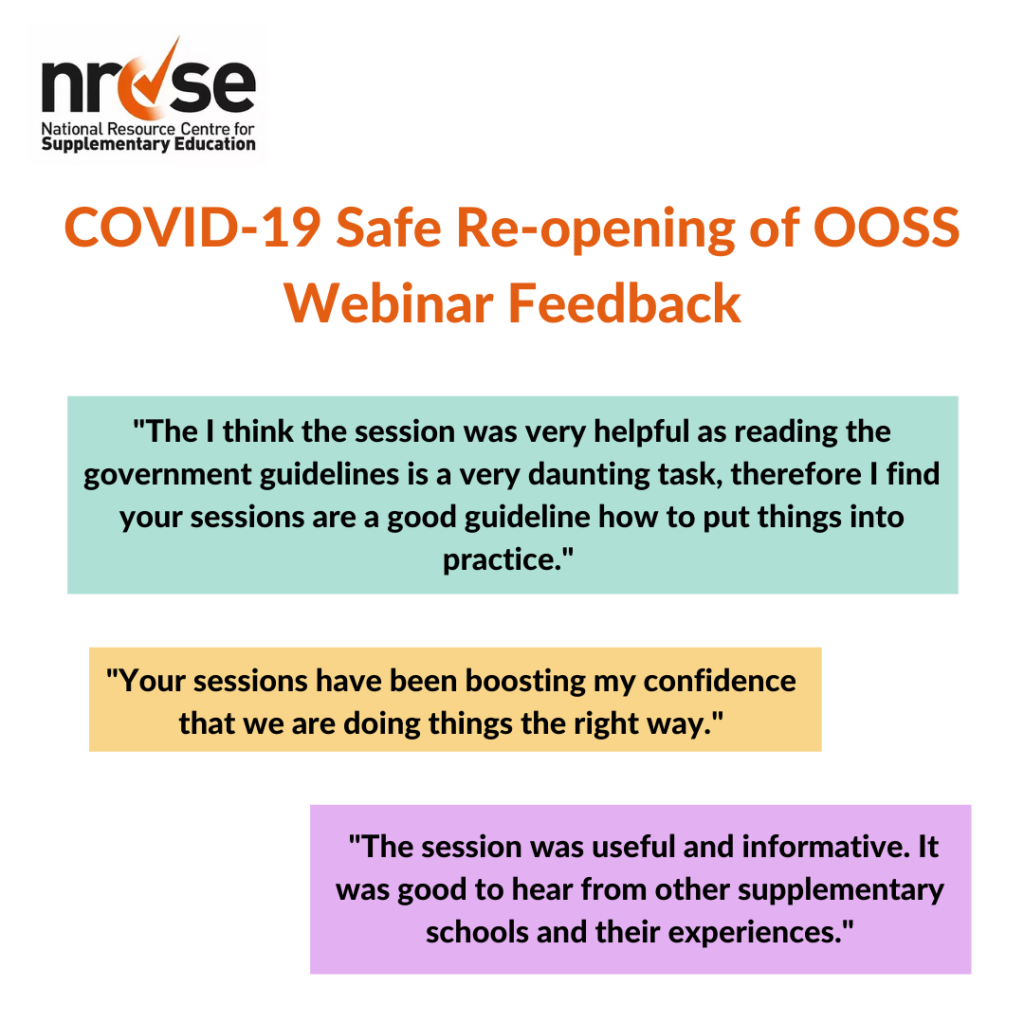 nrcse
National Resource Centre for Supplementary Education

COVID-19 Safe Re-opening of OOSS Webinar Feedback

"The I think the session was very helpful as reading the government guidelines is a very daunting task, therefore I find your sessions are a good guideline how to put things into practice."

"Your sessions have been boosting my confidence that we are doing things the right way."

"The session was useful and informative. It was good to hear from other supplementary schools and their experiences."